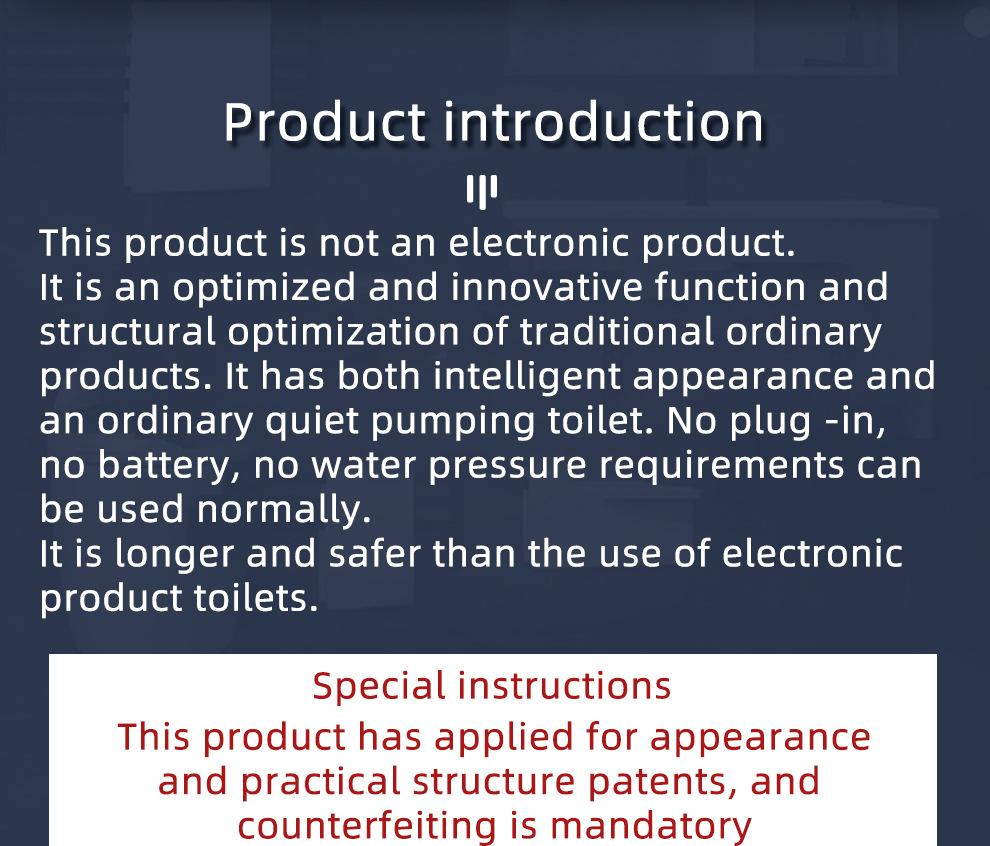 Product introduction

This product is not an electronic product.
It is an optimized and innovative function and structural optimization of traditional ordinary products. It has both intelligent appearance and an ordinary quiet pumping toilet. No plug -in, no battery, no water pressure requirements can be used normally.
It is longer and safer than the use of electronic product toilets.

Special instructions
This product has applied for appearance and practical structure patents, and counterfeiting is mandatory